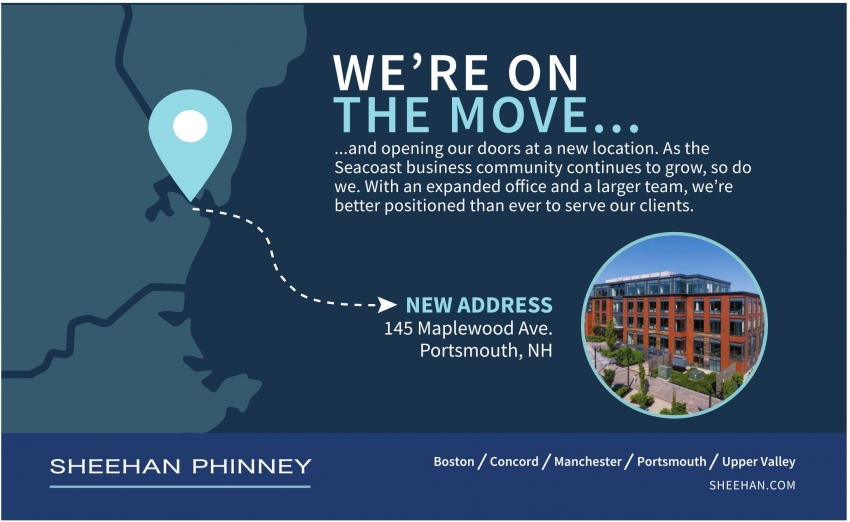 WE'RE ON
THE MOVE...

...and opening our doors at a new location. As the Seacoast business community continues to grow, so do we. With an expanded office and a larger team, we're better positioned than ever to serve our clients.

NEW ADDRESS
145 Maplewood Ave.
Portsmouth, NH

SHEEHAN PHINNEY

Boston / Concord / Manchester / Portsmouth / Upper Valley
SHEEHAN.COM